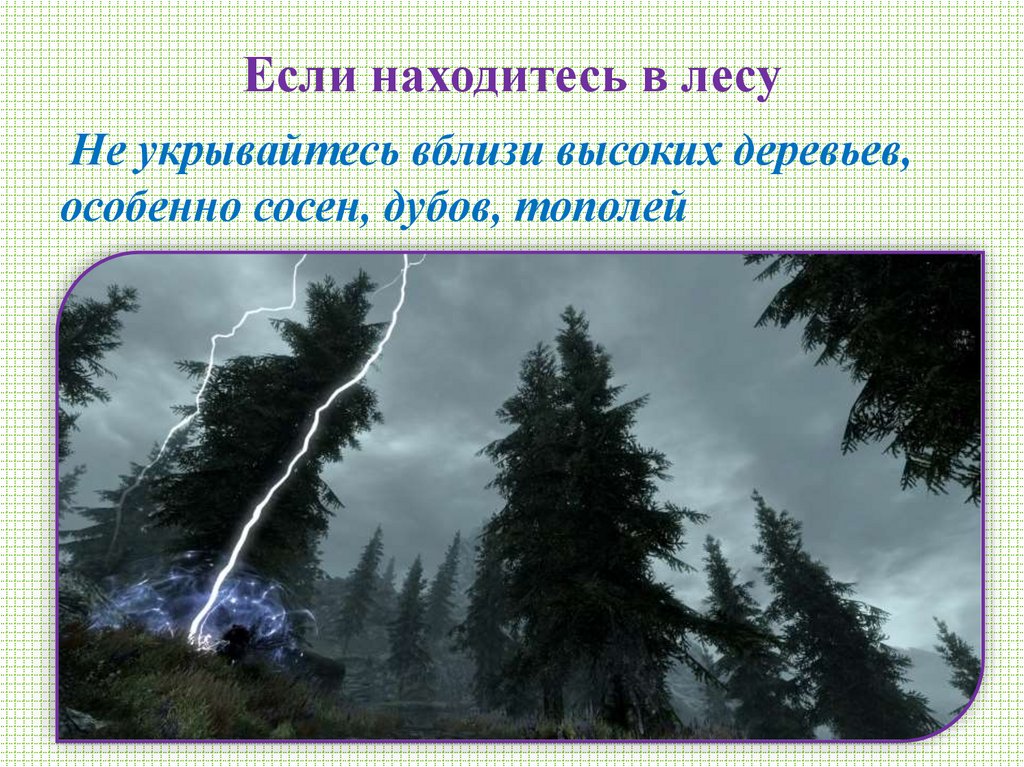 Если находитесь в лесу

Не укрывайтесь вблизи высоких деревьев, особенно сосен, дубов, тополей